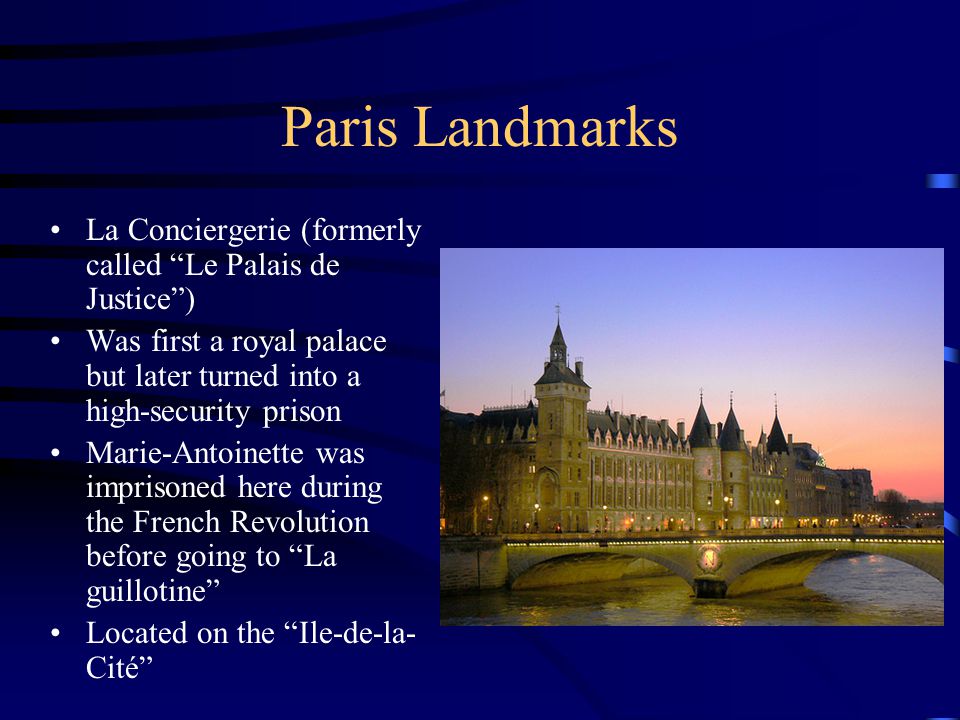 Paris Landmarks

• La Conciergerie (formerly called “Le Palais de Justice”)
• Was first a royal palace but later turned into a high-security prison
• Marie-Antoinette was imprisoned here during the French Revolution before going to “La guillotine”
• Located on the “Ile-de-la-Cité”